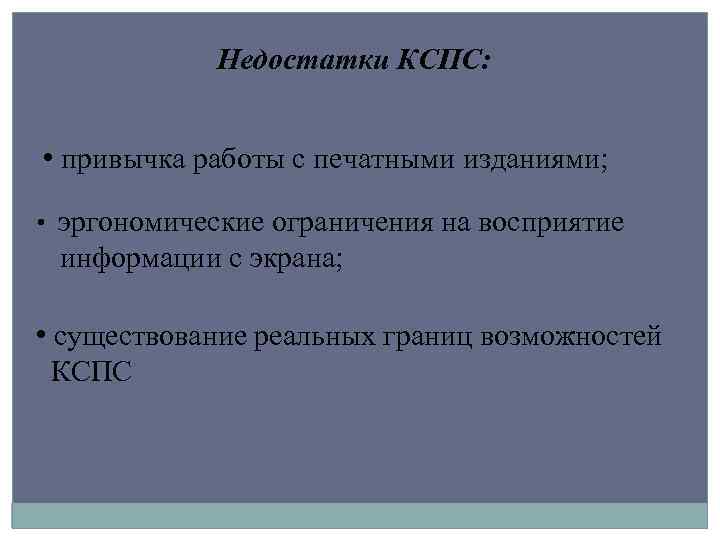 Недостатки КСПС:

• привычка работы с печатными изданиями;

• эргономические ограничения на восприятие информации с экрана;

• существование реальных границ возможностей КСПС